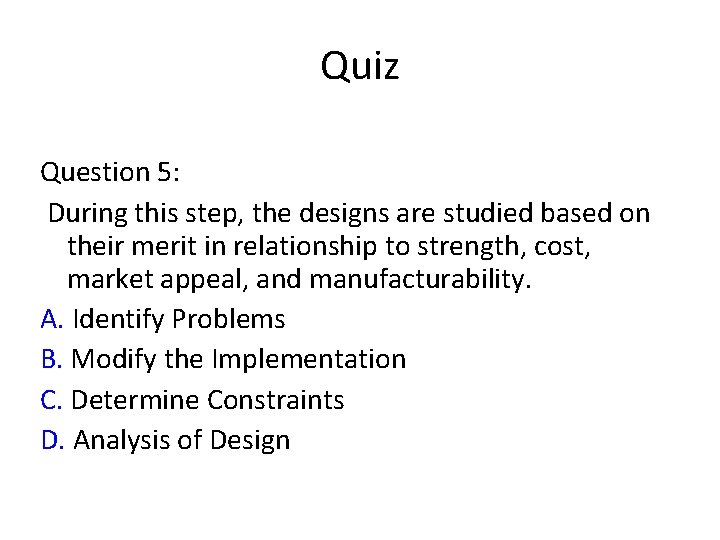 Quiz

Question 5:

During this step, the designs are studied based on their merit in relationship to strength, cost, market appeal, and manufacturability.

A. Identify Problems

B. Modify the Implementation

C. Determine Constraints

D. Analysis of Design